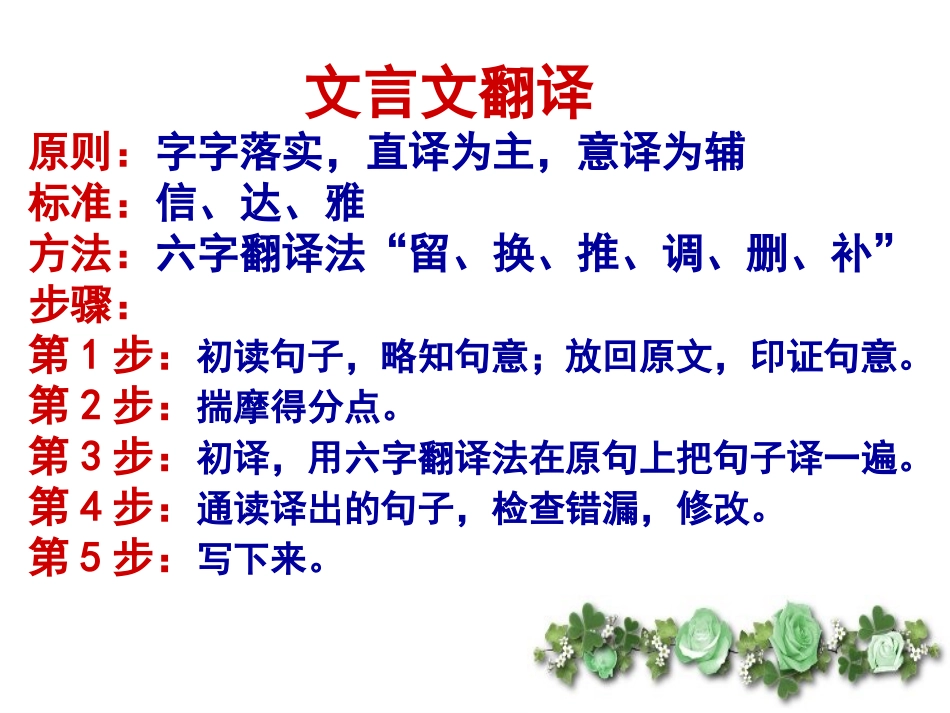 文言文翻译

原则：字字落实，直译为主，意译为辅
标准：信、达、雅
方法：六字翻译法“留、换、推、调、删、补”
步骤：
第 1 步：初读句子，略知句意；放回原文，印证句意。
第 2 步：揣摩得分点。
第 3 步：初译，用六字翻译法在原句上把句子译一遍。
第 4 步：通读译出的句子，检查错漏，修改。
第 5 步：写下来。